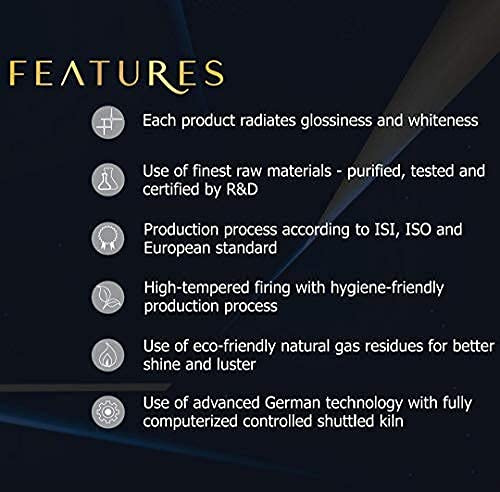 FEATURES

Each product radiates glossiness and whiteness

Use of finest raw materials - purified, tested and certified by R&D

Production process according to ISI, ISO and European standard

High-tempered firing with hygiene-friendly production process

Use of eco-friendly natural gas residues for better shine and luster

Use of advanced German technology with fully computerized controlled shuttled kiln